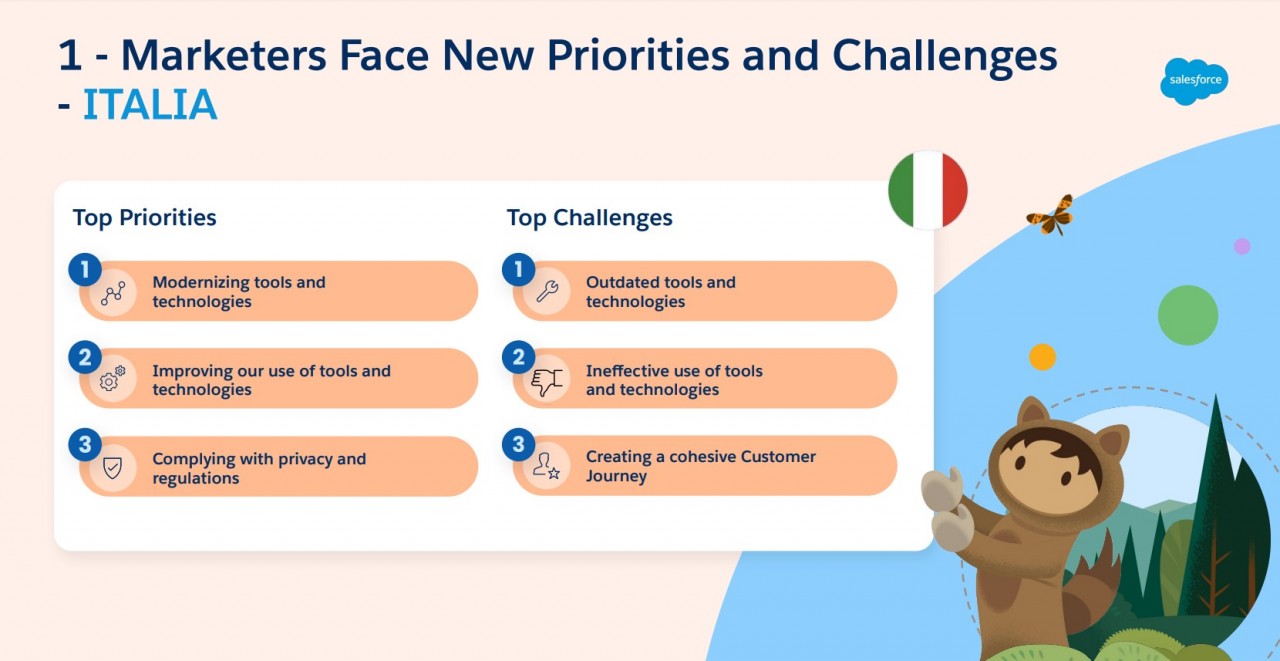 1 - Marketers Face New Priorities and Challenges - ITALIA

salesforce

Top Priorities

1 Modernizing tools and technologies

2 Improving our use of tools and technologies

3 Complying with privacy and regulations

Top Challenges

1 Outdated tools and technologies

2 Ineffective use of tools and technologies

3 Creating a cohesive Customer Journey